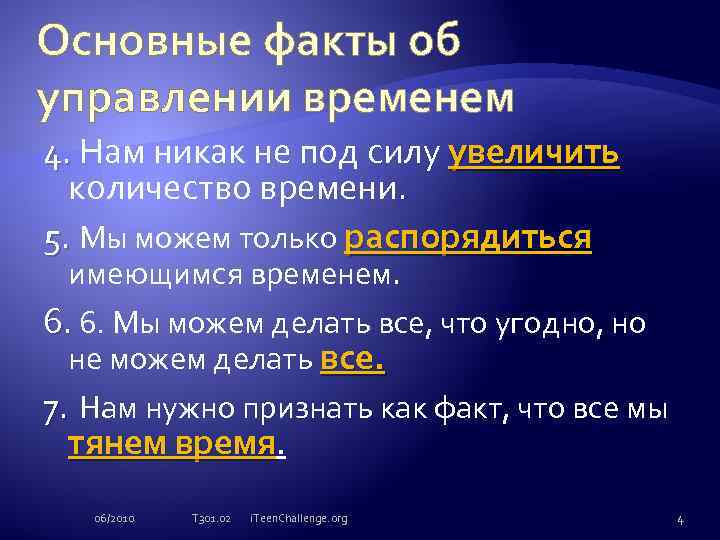 Основные факты об управлении временем

4. Нам никак не под силу увеличить количество времени.

5. Мы можем только распорядиться имеющимся временем.

6. 6. Мы можем делать все, что угодно, но не можем делать все.

7. Нам нужно признать как факт, что все мы тянем время.

06/2010 T301.02 iTeenChallenge.org 4